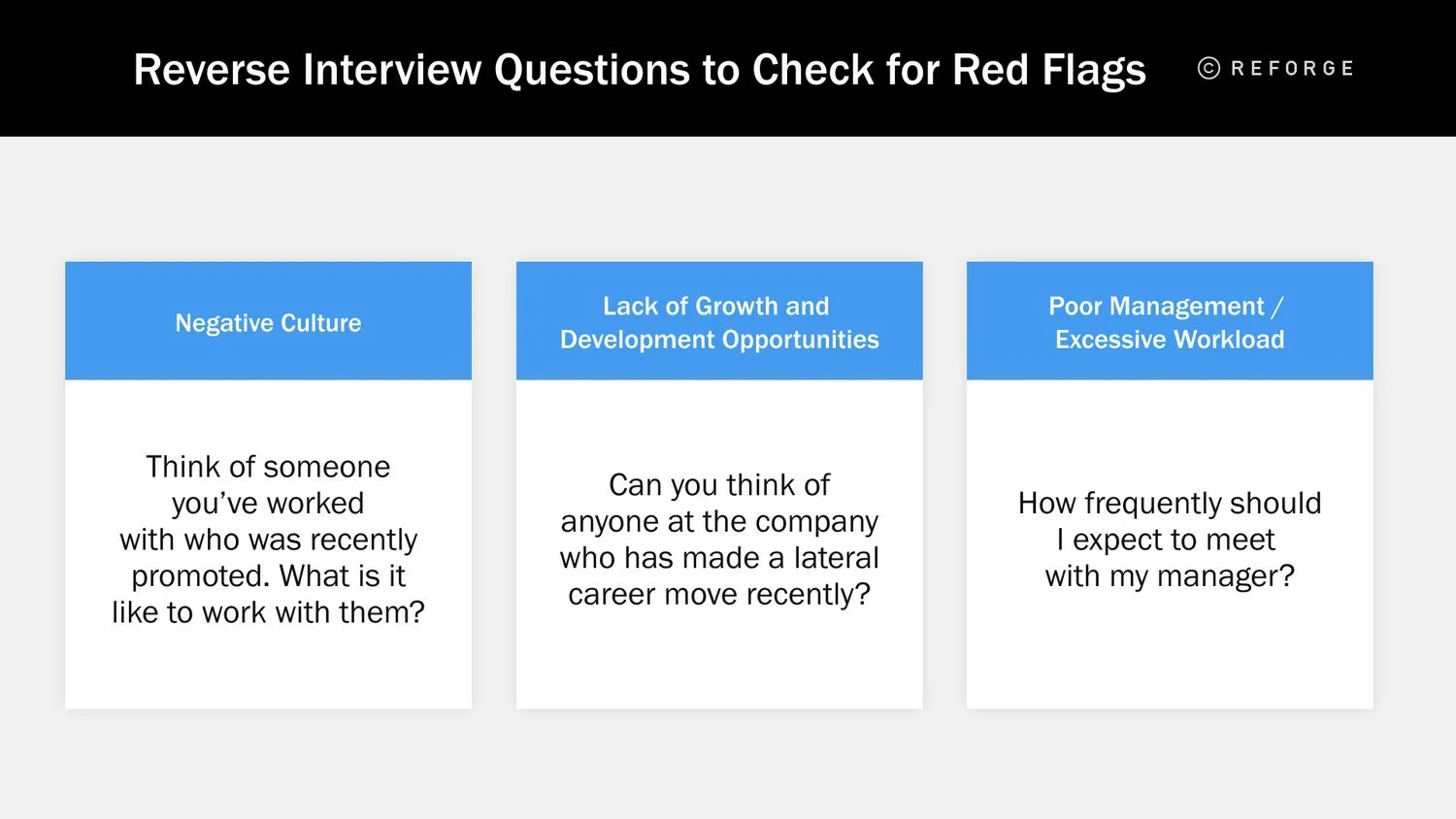 Reverse Interview Questions to Check for Red Flags

© REFORGE

Negative Culture

Think of someone you've worked with who was recently promoted. What is it like to work with them?

Lack of Growth and Development Opportunities

Can you think of anyone at the company who has made a lateral career move recently?

Poor Management / Excessive Workload

How frequently should I expect to meet with my manager?